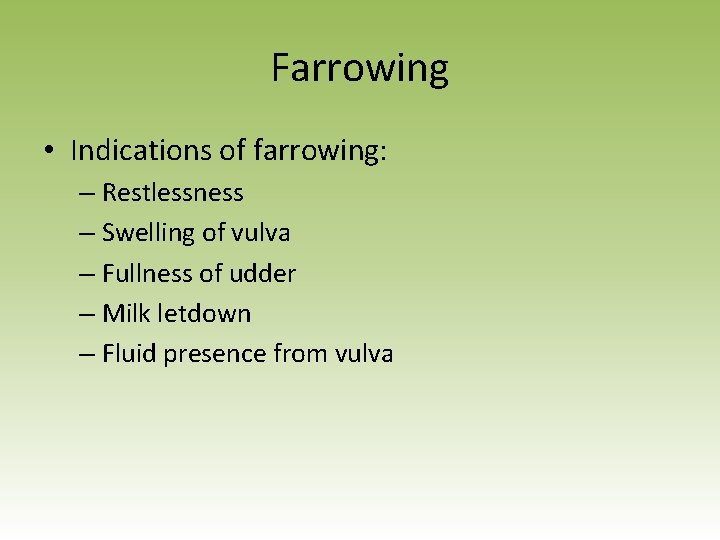 Farrowing

• Indications of farrowing:
– Restlessness
– Swelling of vulva
– Fullness of udder
– Milk letdown
– Fluid presence from vulva